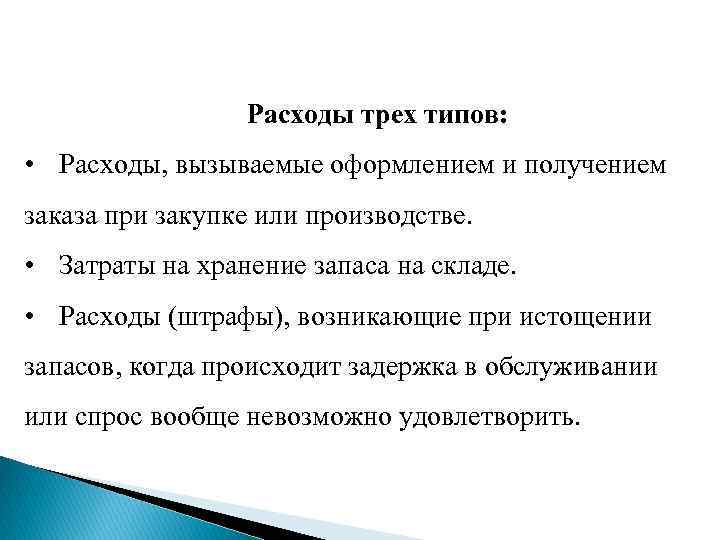 Расходы трех типов:

• Расходы, вызываемые оформлением и получением заказа при закупке или производстве.

• Затраты на хранение запаса на складе.

• Расходы (штрафы), возникающие при истощении запасов, когда происходит задержка в обслуживании или спрос вообще невозможно удовлетворить.